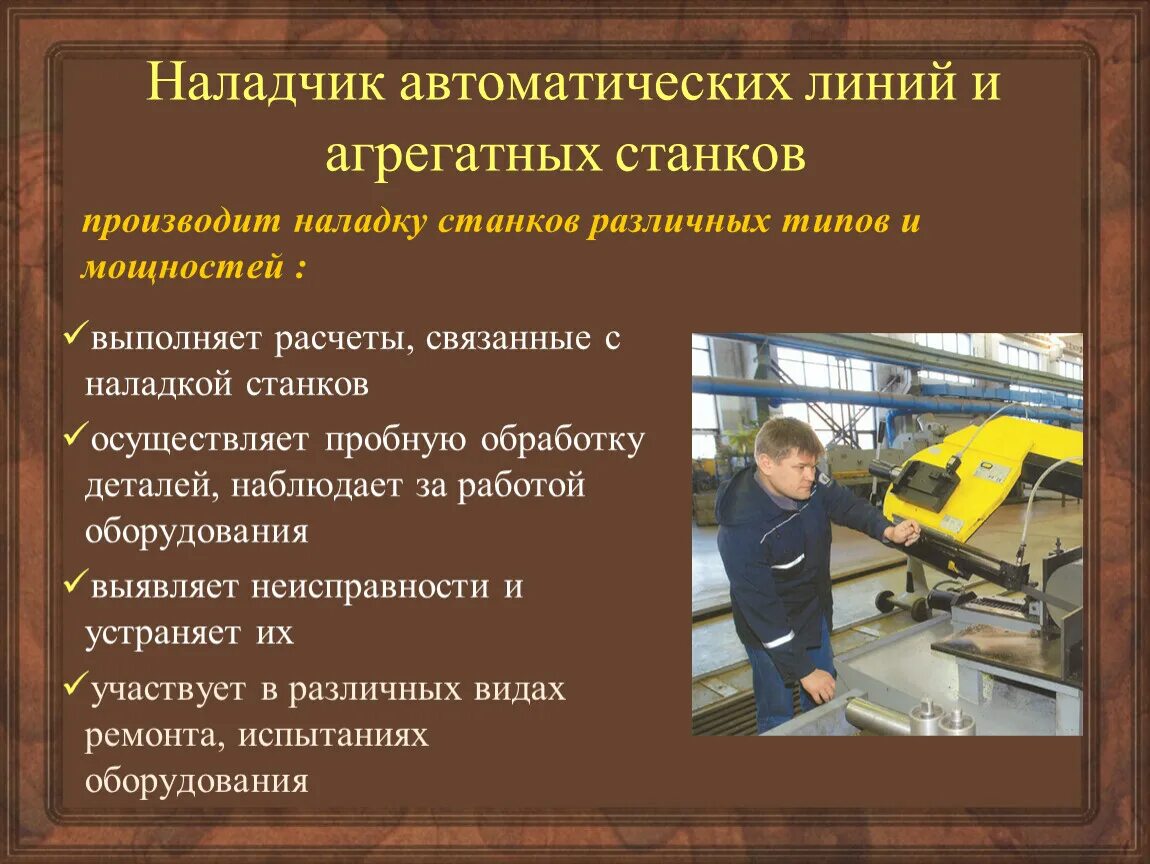 Наладчик автоматических линий и агрегатных станков

производит наладку станков различных типов и мощностей :

✓выполняет расчеты, связанные с наладкой станков

✓осуществляет пробную обработку деталей, наблюдает за работой оборудования

✓выявляет неисправности и устраняет их

✓участвует в различных видах ремонта, испытаниях оборудования